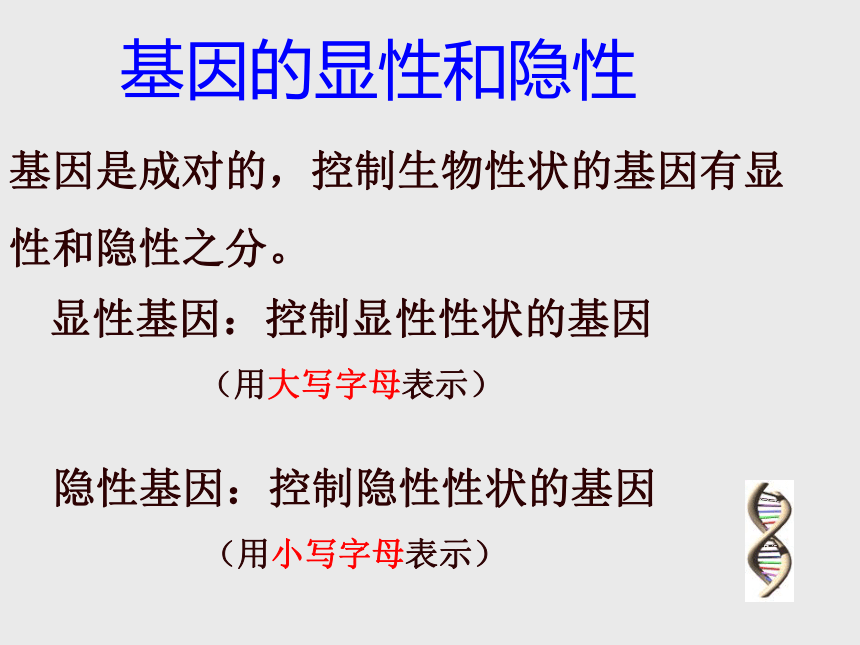 基因的显性和隐性

基因是成对的，控制生物性状的基因有显性和隐性之分。

显性基因：控制显性性状的基因

（用大写字母表示）

隐性基因：控制隐性性状的基因

（用小写字母表示）